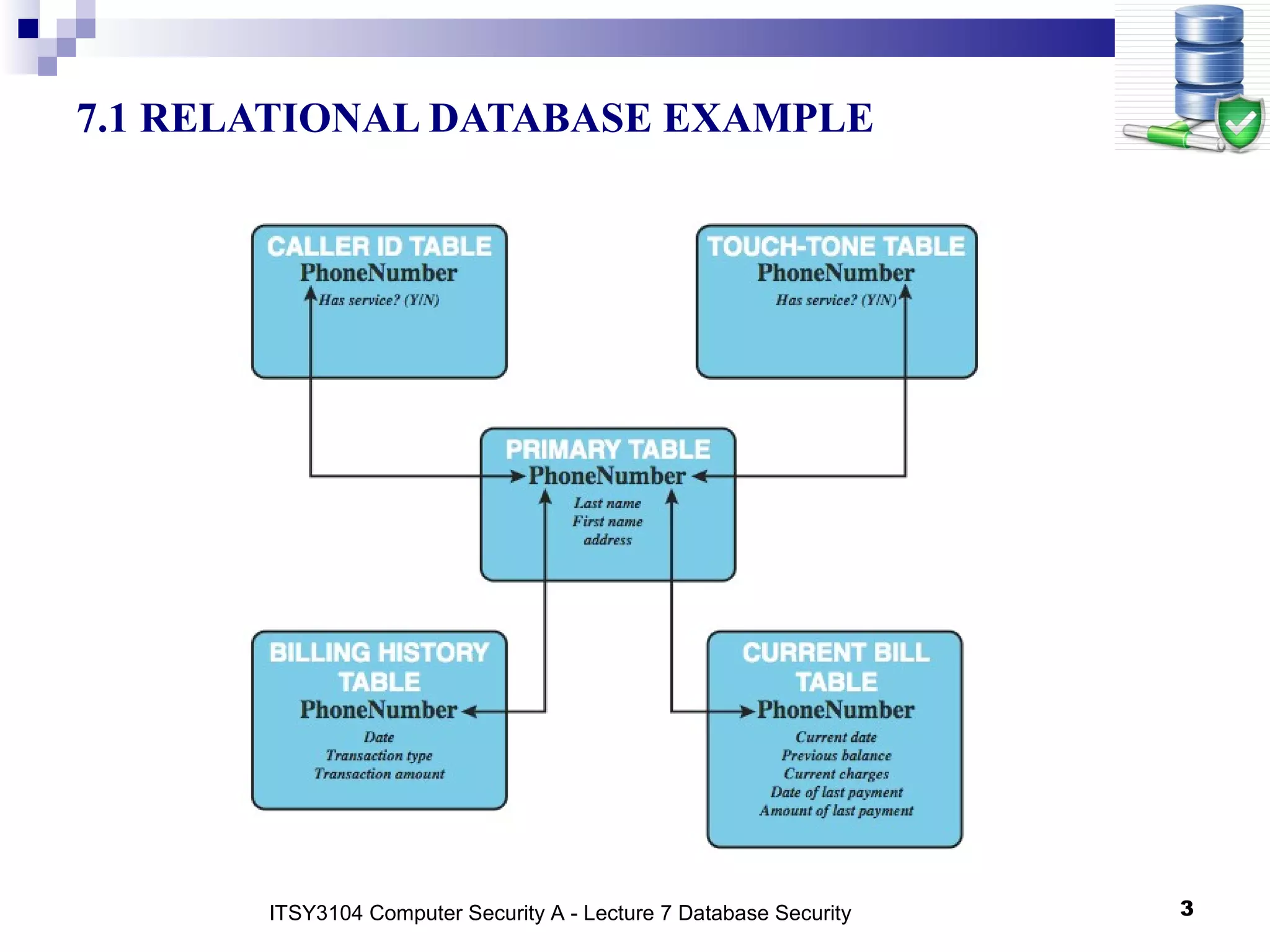 7.1 RELATIONAL DATABASE EXAMPLE

CALLER ID TABLE
PhoneNumber
Has service? (Y/N)

TOUCH-TONE TABLE
PhoneNumber
Has service? (Y/N)

PRIMARY TABLE
PhoneNumber
Last name
First name
address

BILLING HISTORY TABLE
PhoneNumber
Date
Transaction type
Transaction amount

CURRENT BILL TABLE
PhoneNumber
Current date
Previous balance
Current charges
Date of last payment
Amount of last payment

ITSY3104 Computer Security A - Lecture 7 Database Security

3